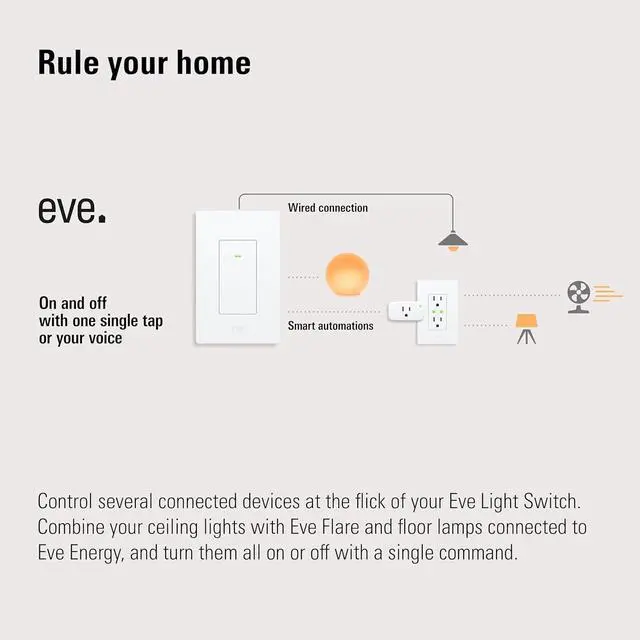 Rule your home

eve.

On and off with one single tap or your voice

Wired connection

Smart automations

Control several connected devices at the flick of your Eve Light Switch. Combine your ceiling lights with Eve Flare and floor lamps connected to Eve Energy, and turn them all on or off with a single command.